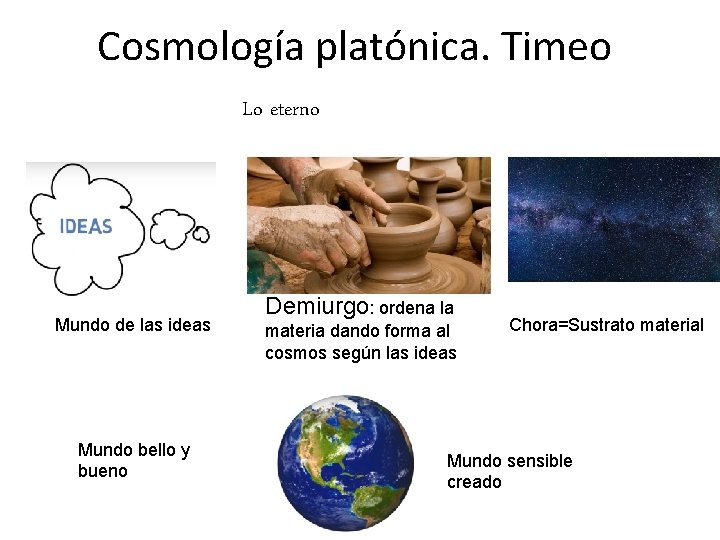 Cosmología platónica. Timeo

Lo eterno

IDEAS

Mundo de las ideas

Demiurgo: ordena la materia dando forma al cosmos según las ideas

Chora=Sustrato material

Mundo bello y bueno

Mundo sensible creado